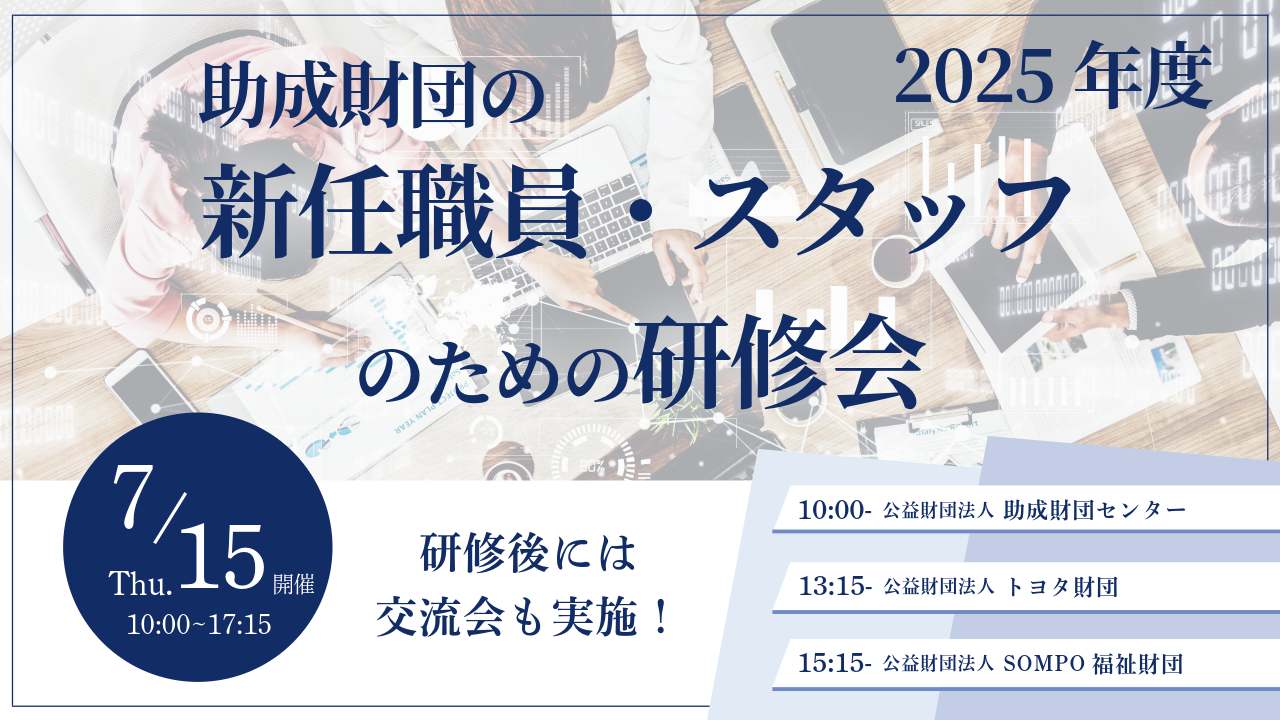 2025 年度

助成財団の
新任職員・スタッフ
のための研修会

7/15 Thu. 開催
10:00~17:15

研修後には
交流会も実施！

10:00- 公益財団法人 助成財団センター

13:15- 公益財団法人 トヨタ財団

15:15- 公益財団法人 SOMPO 福祉財団